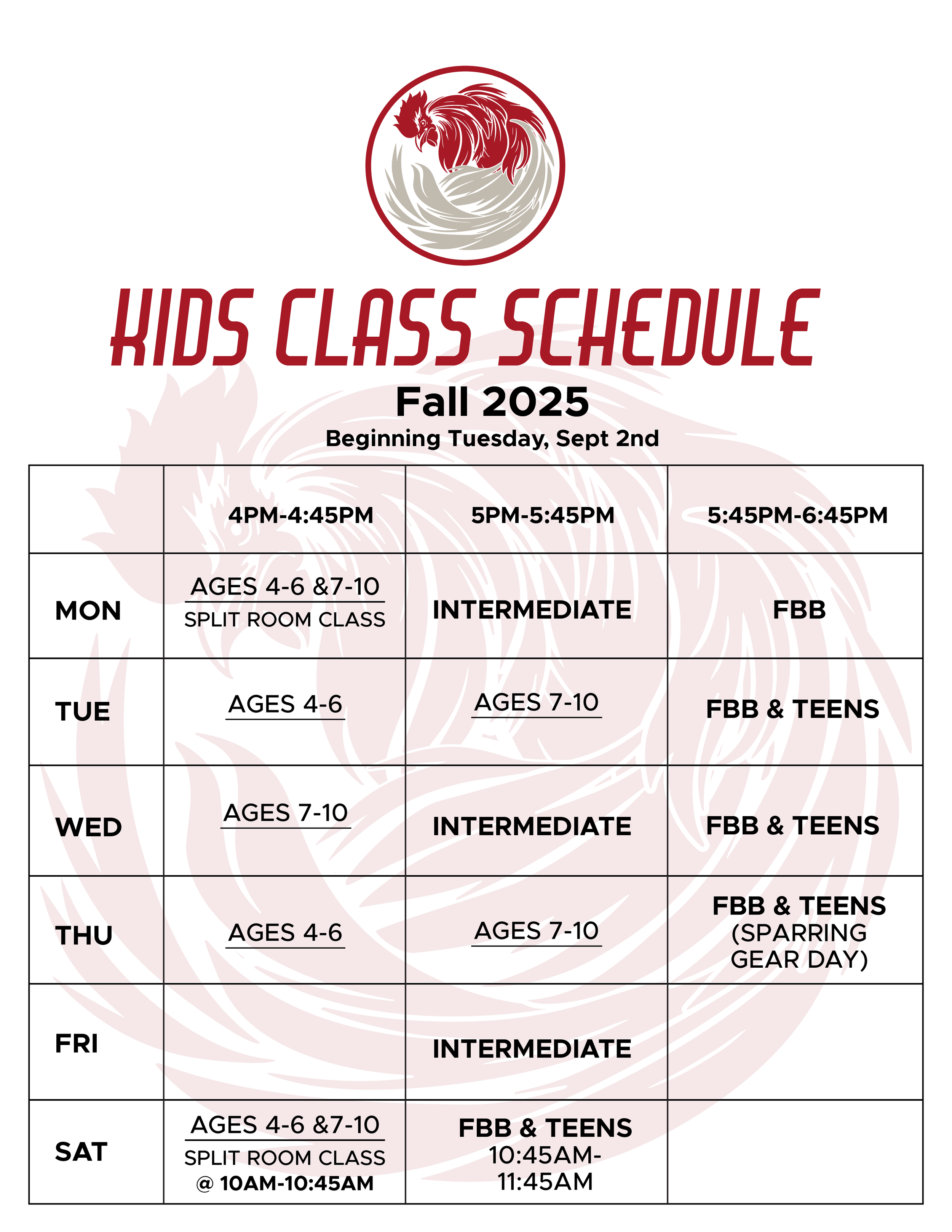 KIDS CLASS SCHEDULE

Fall 2025

Beginning Tuesday, Sept 2nd

| | 4PM-4:45PM | 5PM-5:45PM | 5:45PM-6:45PM |
|---|---|---|---|
| MON | AGES 4-6 &7-10 SPLIT ROOM CLASS | INTERMEDIATE | FBB |
| TUE | AGES 4-6 | AGES 7-10 | FBB & TEENS |
| WED | AGES 7-10 | INTERMEDIATE | FBB & TEENS |
| THU | AGES 4-6 | AGES 7-10 | FBB & TEENS (SPARRING GEAR DAY) |
| FRI | | INTERMEDIATE | |
| SAT | AGES 4-6 &7-10 SPLIT ROOM CLASS @ 10AM-10:45AM | FBB & TEENS 10:45AM-11:45AM | |